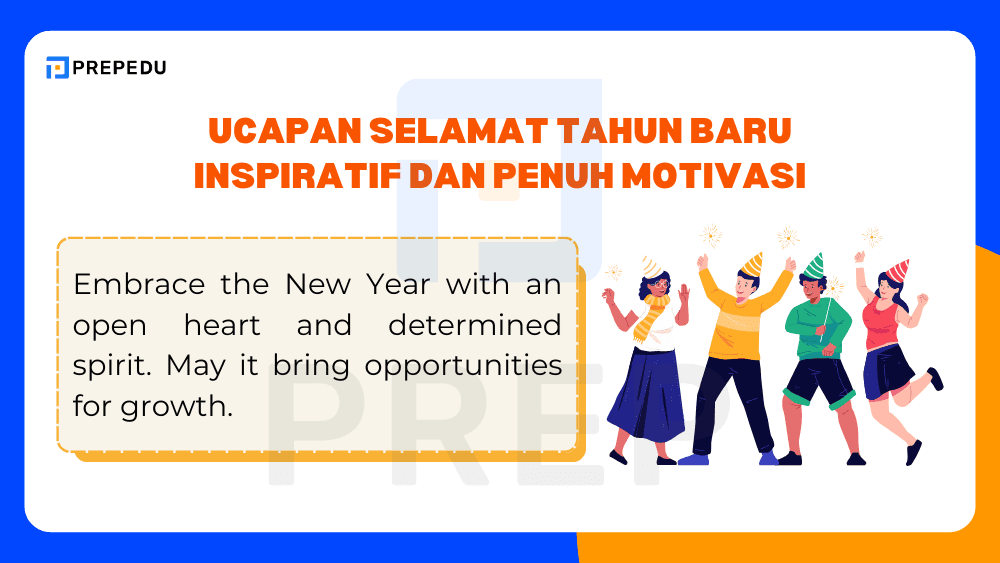 PREPEDU

UCAPAN SELAMAT TAHUN BARU INSPIRATIF DAN PENUH MOTIVASI

Embrace the New Year with an open heart and determined spirit. May it bring opportunities for growth.

PREP